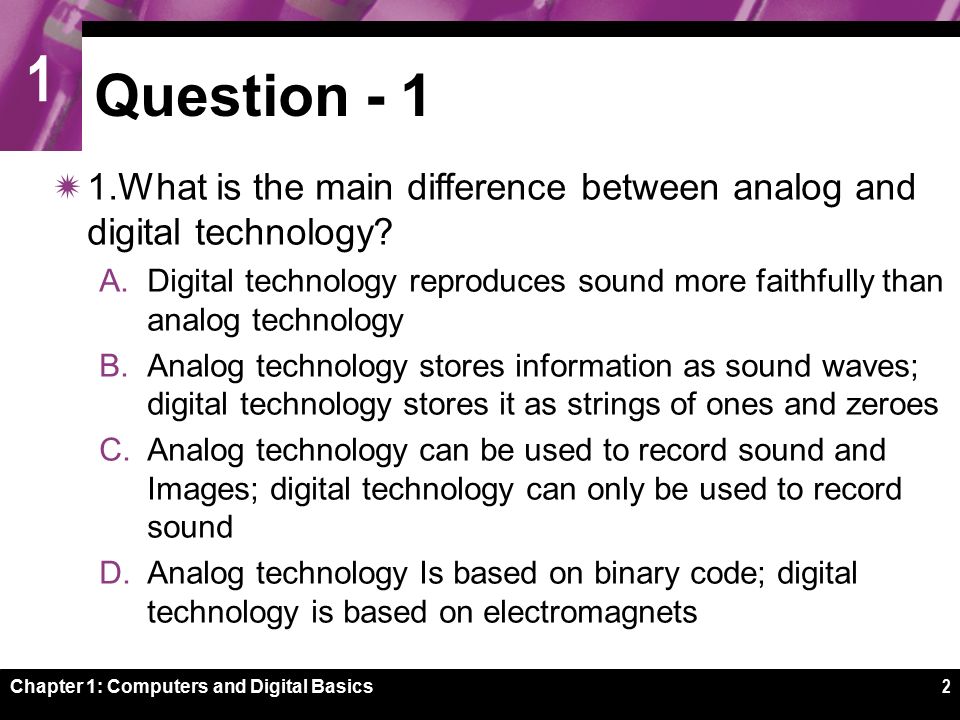 1

Question - 1

1.What is the main difference between analog and digital technology?

A. Digital technology reproduces sound more faithfully than analog technology

B. Analog technology stores information as sound waves; digital technology stores it as strings of ones and zeroes

C. Analog technology can be used to record sound and Images; digital technology can only be used to record sound

D. Analog technology Is based on binary code; digital technology is based on electromagnets

Chapter 1: Computers and Digital Basics

2